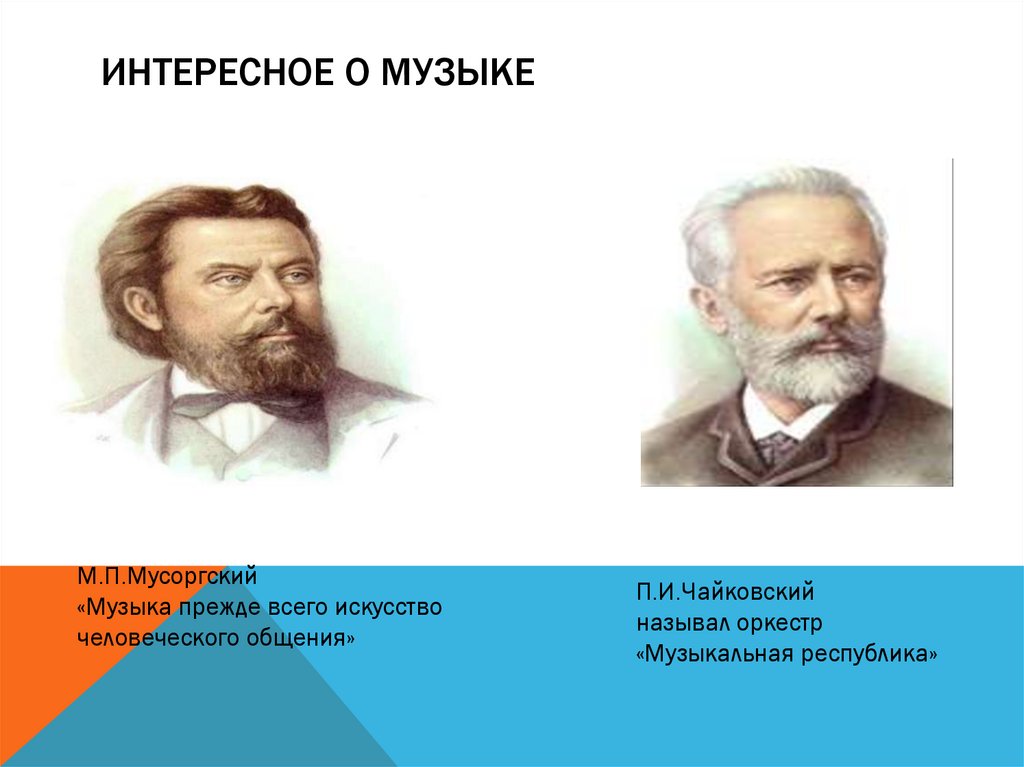 ИНТЕРЕСНОЕ О МУЗЫКЕ

М.П.Мусоргский
«Музыка прежде всего искусство человеческого общения»

П.И.Чайковский
называл оркестр
«Музыкальная республика»